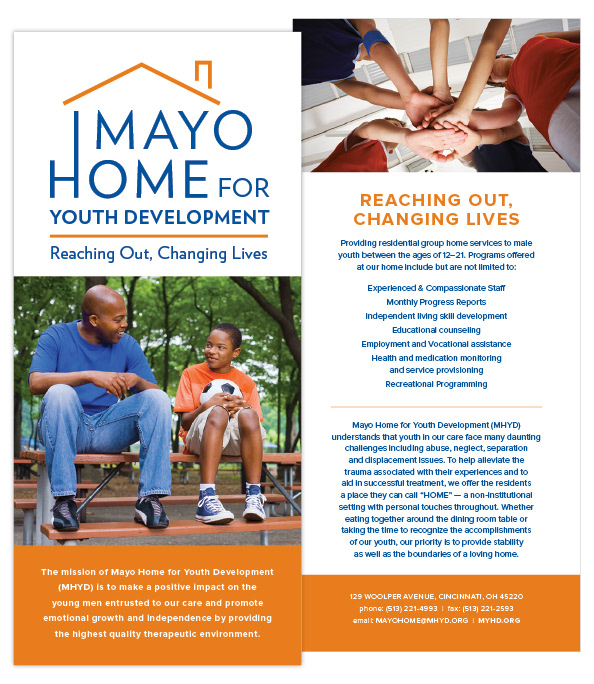 MAYO HOME FOR YOUTH DEVELOPMENT

Reaching Out, Changing Lives

The mission of Mayo Home for Youth Development (MHYD) is to make a positive impact on the young men entrusted to our care and promote emotional growth and independence by providing the highest quality therapeutic environment.

REACHING OUT, CHANGING LIVES

Providing residential group home services to male youth between the ages of 12–21. Programs offered at our home include but are not limited to:

Experienced & Compassionate Staff
Monthly Progress Reports
Independent living skill development
Educational counseling
Employment and Vocational assistance
Health and medication monitoring and service provisioning
Recreational Programming

Mayo Home for Youth Development (MHYD) understands that youth in our care face many daunting challenges including abuse, neglect, separation and displacement issues. To help alleviate the trauma associated with their experiences and to aid in successful treatment, we offer the residents a place they can call "HOME" — a non-institutional setting with personal touches throughout. Whether eating together around the dining room table or taking the time to recognize the accomplishments of our youth, our priority is to provide stability as well as the boundaries of a loving home.

129 WOOLPER AVENUE, CINCINNATI, OH 45220
phone: (513) 221-4993 | fax: (513) 221-2593
email: MAYOHOME@MHYD.ORG | MYHD.ORG